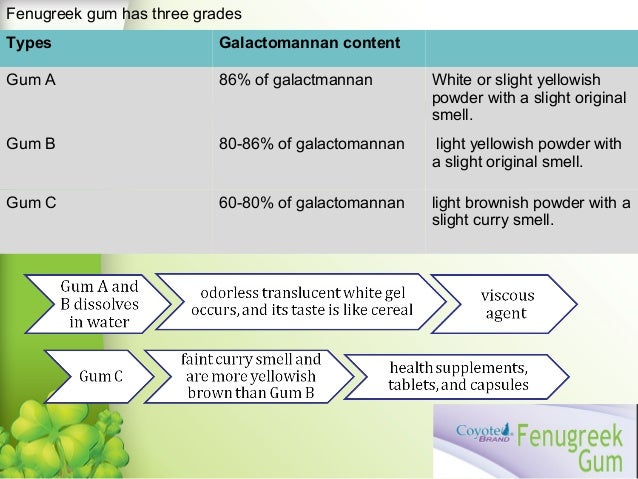 Fenugreek gum has three grades

| Types | Galactomannan content | |
|---|---|---|
| Gum A | 86% of galactmannan | White or slight yellowish powder with a slight original smell. |
| Gum B | 80-86% of galactomannan | light yellowish powder with a slight original smell. |
| Gum C | 60-80% of galactomannan | light brownish powder with a slight curry smell. |

Gum A and B dissolves in water

odorless translucent white gel occurs, and its taste is like cereal

viscous agent

Gum C

faint curry smell and are more yellowish brown than Gum B

health supplements, tablets, and capsules

Coyote BRAND Fenugreek Gum